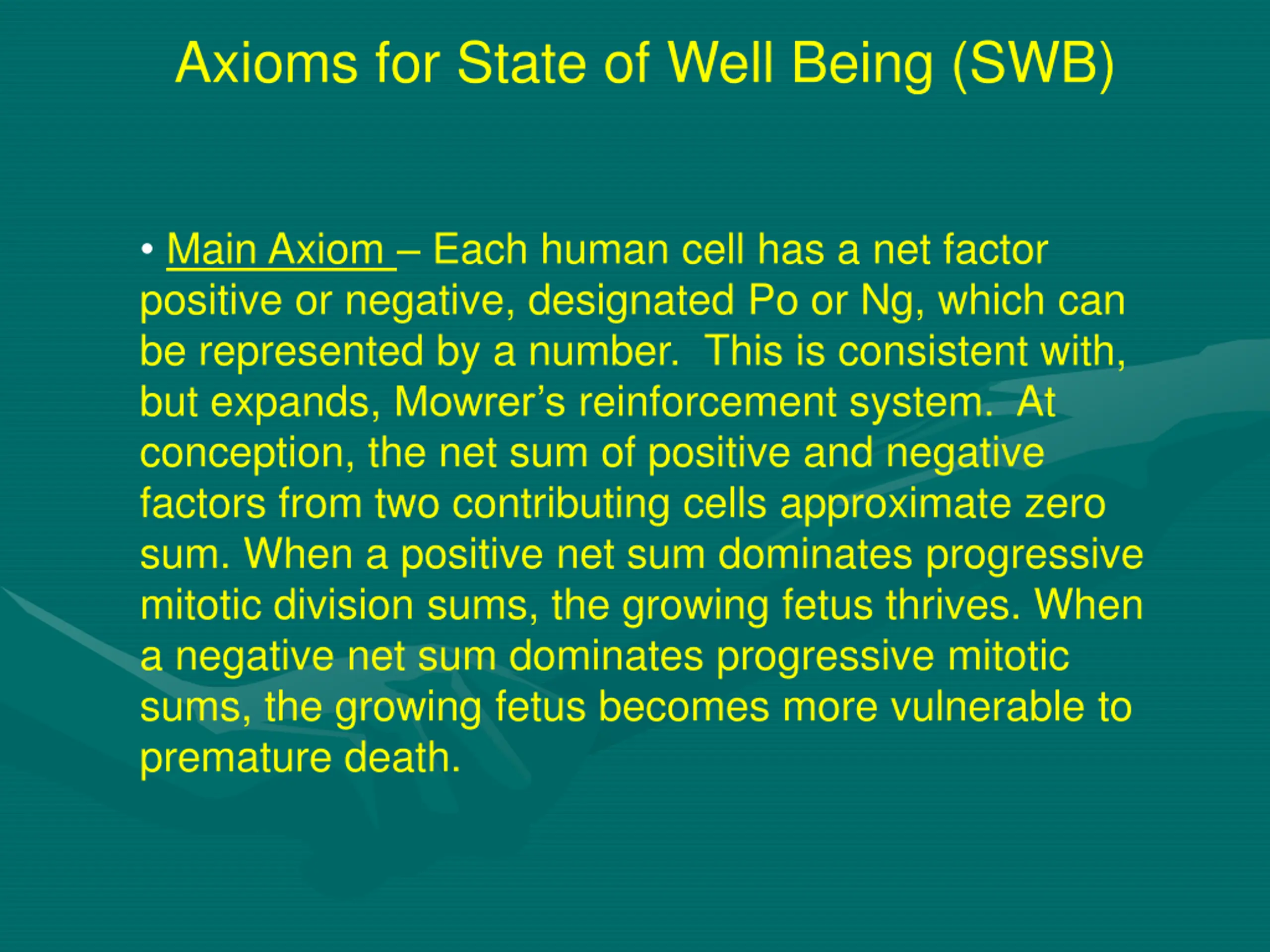 Axioms for State of Well Being (SWB)

• Main Axiom – Each human cell has a net factor positive or negative, designated Po or Ng, which can be represented by a number. This is consistent with, but expands, Mowrer's reinforcement system. At conception, the net sum of positive and negative factors from two contributing cells approximate zero sum. When a positive net sum dominates progressive mitotic division sums, the growing fetus thrives. When a negative net sum dominates progressive mitotic sums, the growing fetus becomes more vulnerable to premature death.